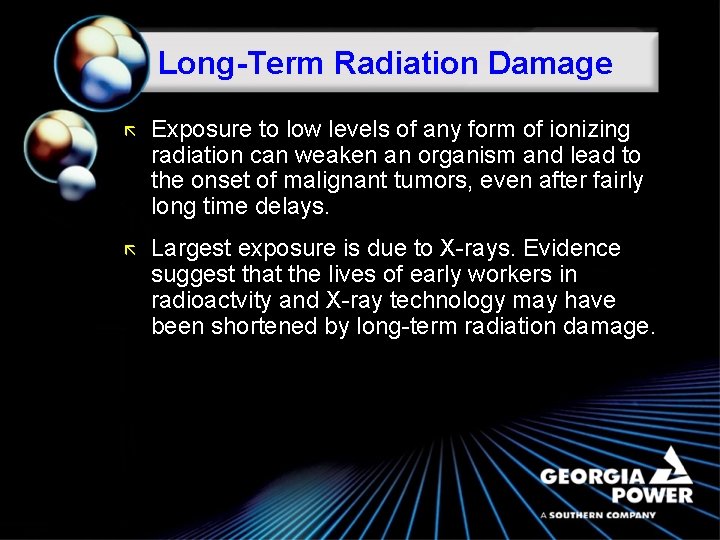 Long-Term Radiation Damage

Exposure to low levels of any form of ionizing radiation can weaken an organism and lead to the onset of malignant tumors, even after fairly long time delays.

Largest exposure is due to X-rays. Evidence suggest that the lives of early workers in radioactvity and X-ray technology may have been shortened by long-term radiation damage.

GEORGIA POWER
A SOUTHERN COMPANY